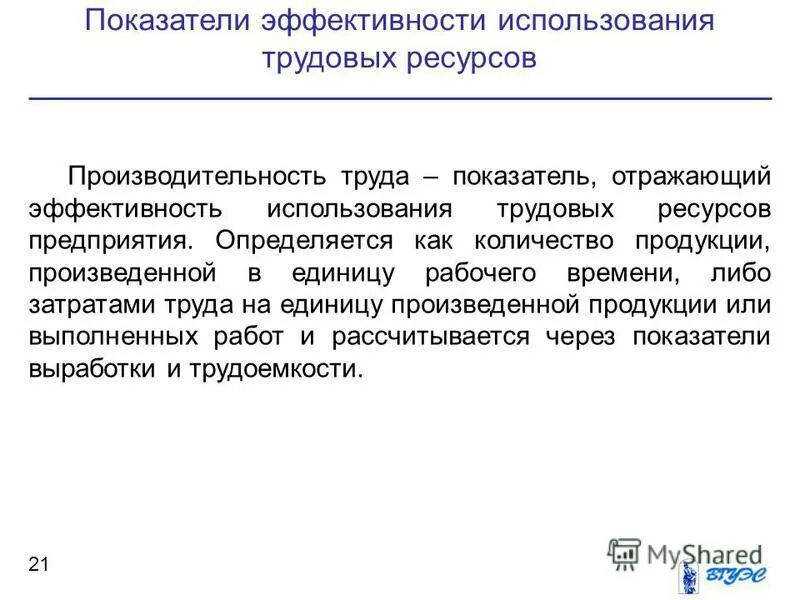 Показатели эффективности использования трудовых ресурсов

Производительность труда – показатель, отражающий эффективность использования трудовых ресурсов предприятия. Определяется как количество продукции, произведенной в единицу рабочего времени, либо затратами труда на единицу произведенной продукции или выполненных работ и рассчитывается через показатели выработки и трудоемкости.

21

MyShared

ВГУЭС